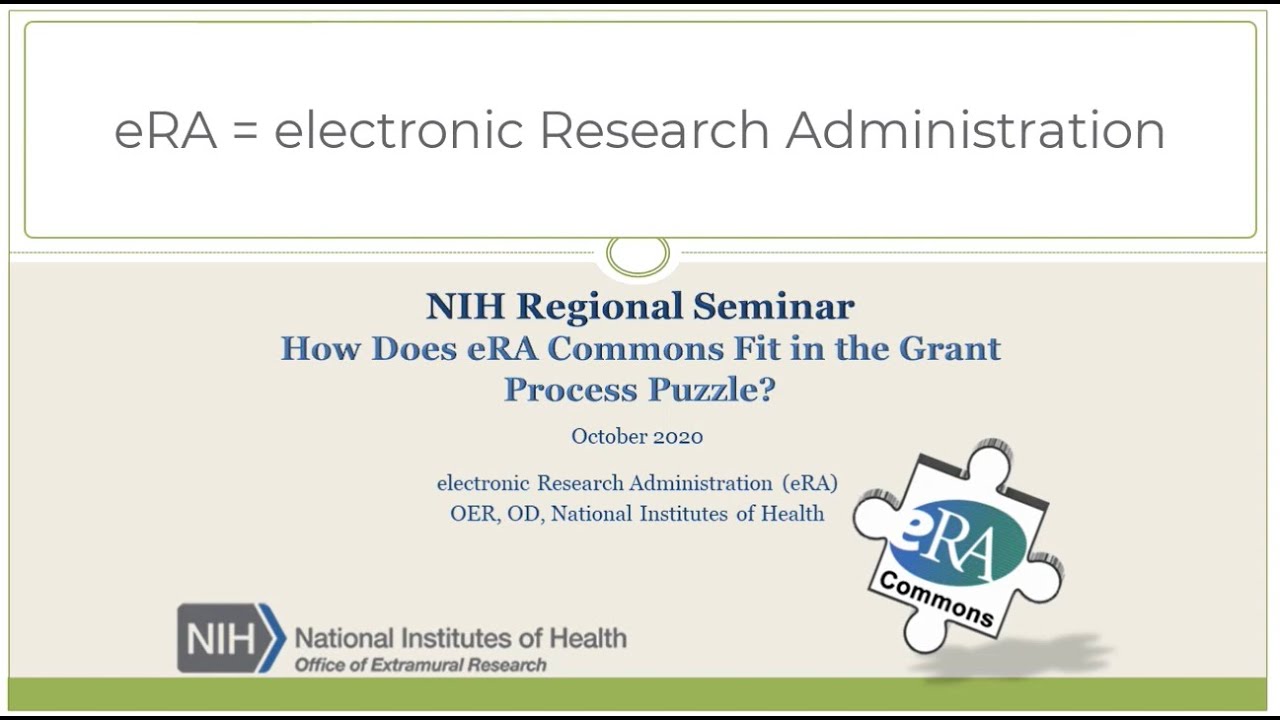 eRA = electronic Research Administration

NIH Regional Seminar
How Does eRA Commons Fit in the Grant Process Puzzle?

October 2020

electronic Research Administration (eRA)
OER, OD, National Institutes of Health

eRA
Commons

NIH National Institutes of Health
Office of Extramural Research